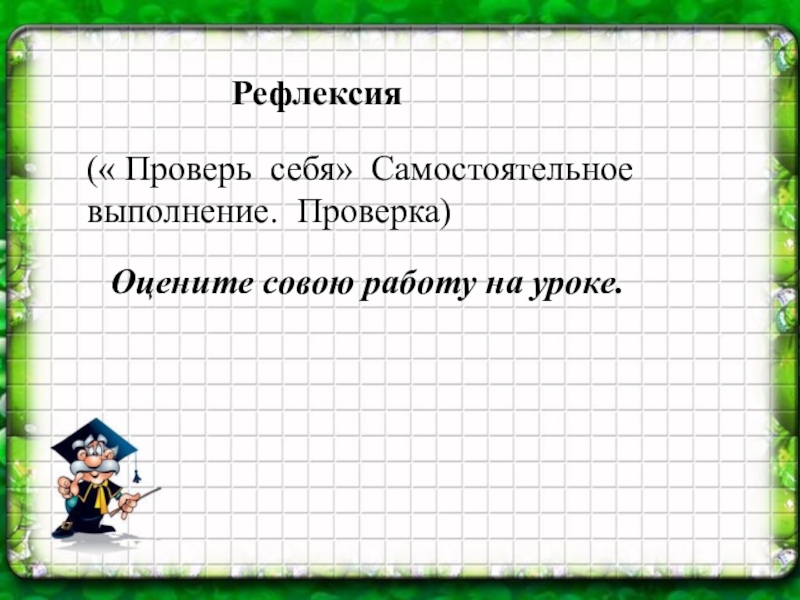 Рефлексия

(« Проверь себя» Самостоятельное выполнение. Проверка)

Оцените совою работу на уроке.